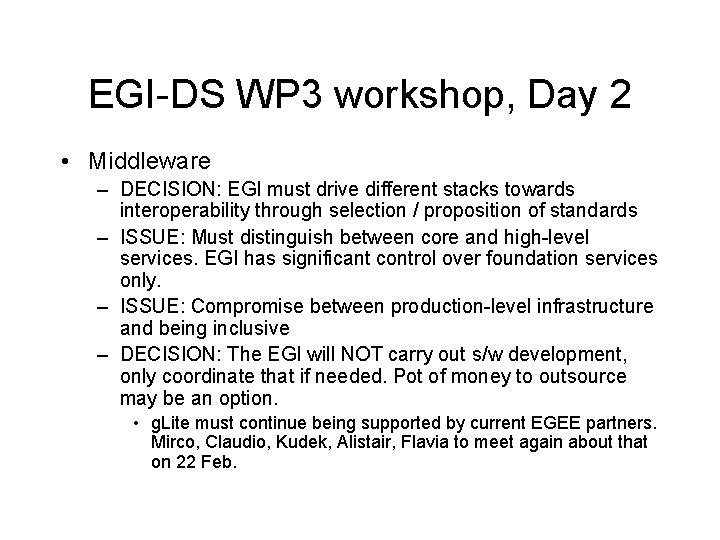 EGI-DS WP3 workshop, Day 2

• Middleware
– DECISION: EGI must drive different stacks towards interoperability through selection / proposition of standards
– ISSUE: Must distinguish between core and high-level services. EGI has significant control over foundation services only.
– ISSUE: Compromise between production-level infrastructure and being inclusive
– DECISION: The EGI will NOT carry out s/w development, only coordinate that if needed. Pot of money to outsource may be an option.
• gLite must continue being supported by current EGEE partners. Mirco, Claudio, Kudek, Alistair, Flavia to meet again about that on 22 Feb.